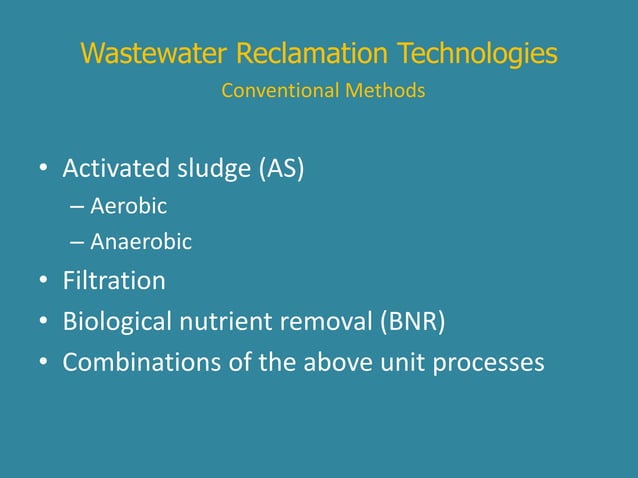 Wastewater Reclamation Technologies
Conventional Methods

• Activated sludge (AS)
– Aerobic
– Anaerobic
• Filtration
• Biological nutrient removal (BNR)
• Combinations of the above unit processes